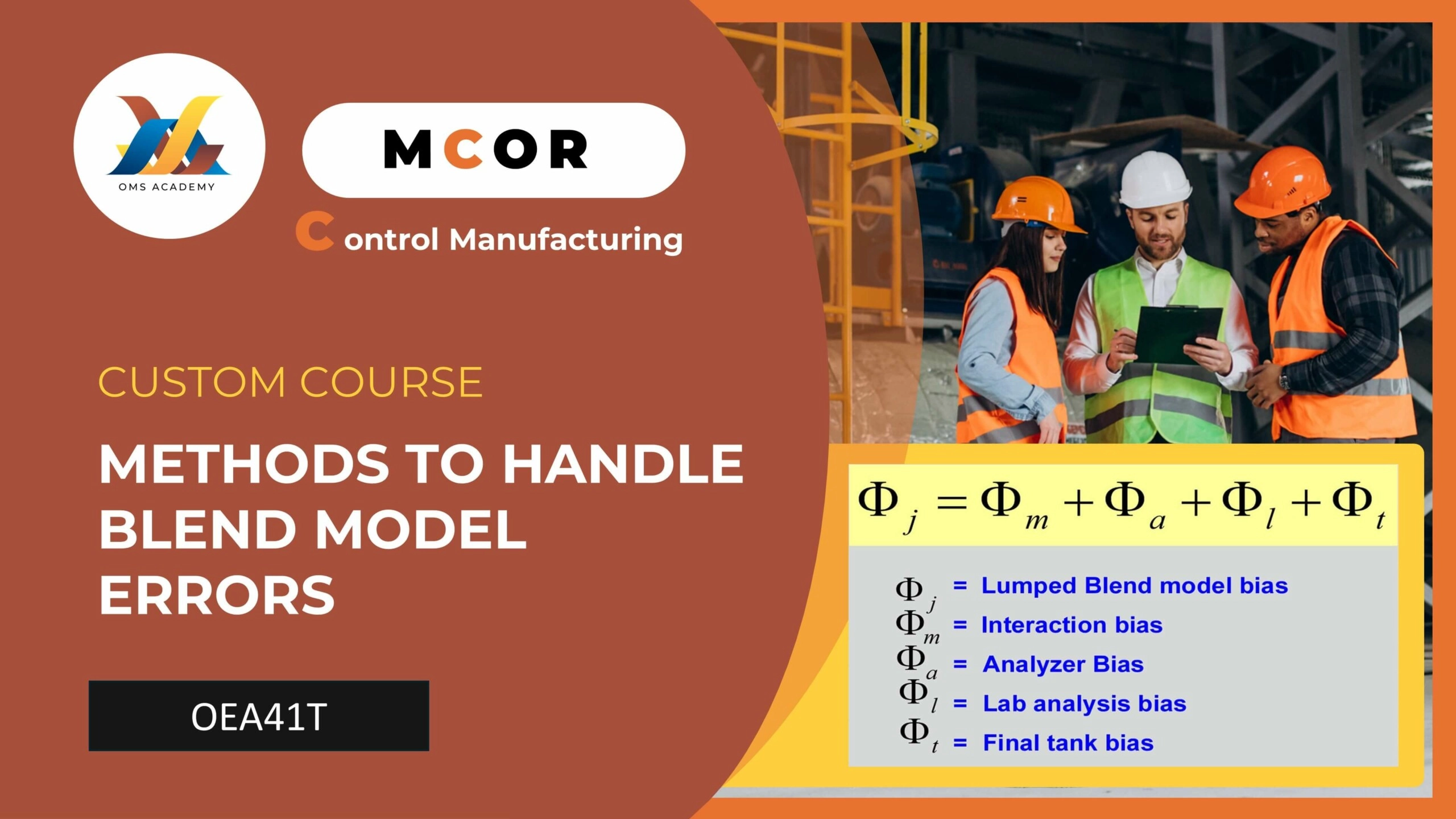 OMS ACADEMY

MCOR

Control Manufacturing

CUSTOM COURSE

METHODS TO HANDLE BLEND MODEL ERRORS

OEA41T

$\Phi_j = \Phi_m + \Phi_a + \Phi_l + \Phi_t$

$\Phi_j$ = Lumped Blend model bias
$\Phi_m$ = Interaction bias
$\Phi_a$ = Analyzer Bias
$\Phi_l$ = Lab analysis bias
$\Phi_t$ = Final tank bias